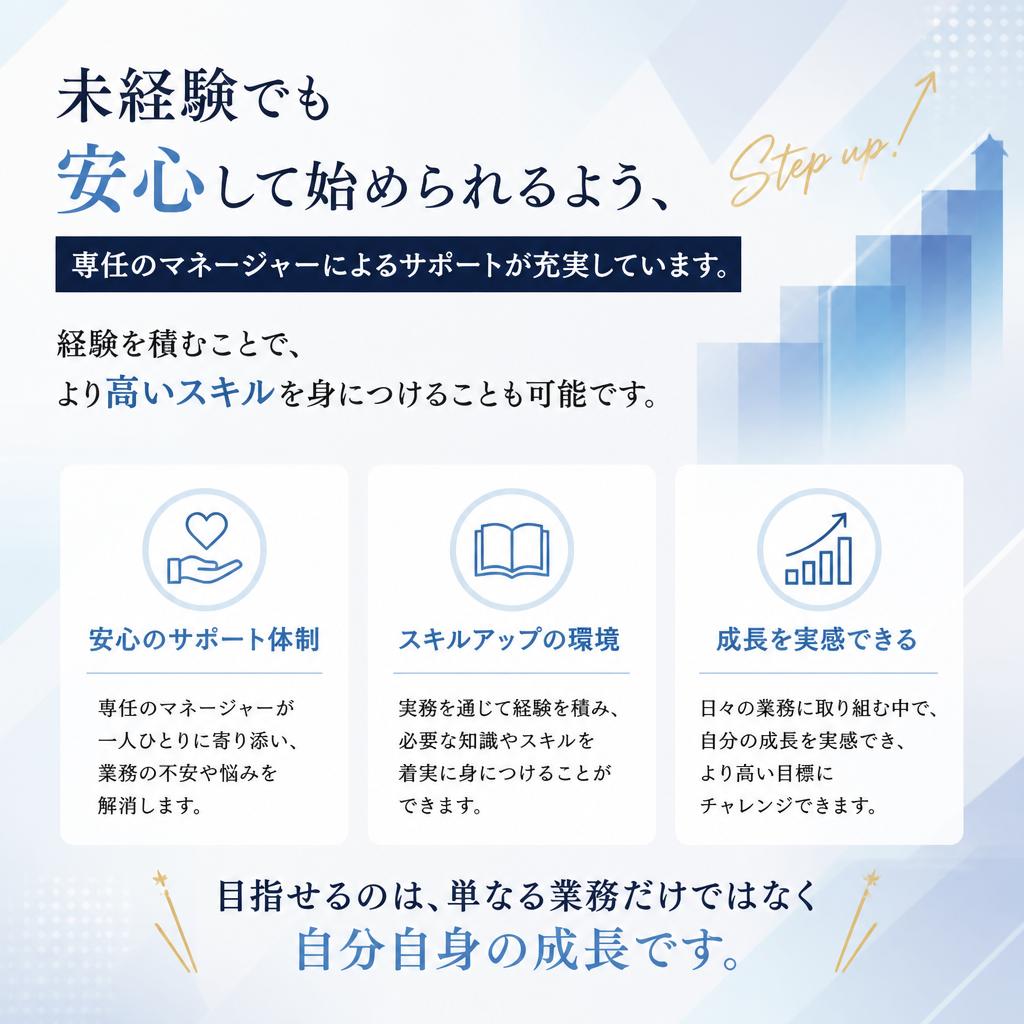 未経験でも
安心して始められるよう、

Step up!

専任のマネージャーによるサポートが充実しています。

経験を積むことで、
より高いスキルを身につけることも可能です。

安心のサポート体制

専任のマネージャーが一人ひとりに寄り添い、業務の不安や悩みを解消します。

スキルアップの環境

実務を通じて経験を積み、必要な知識やスキルを着実に身につけることができます。

成長を実感できる

日々の業務に取り組む中で、自分の成長を実感でき、より高い目標にチャレンジできます。

目指せるのは、単なる業務だけではなく
自分自身の成長です。